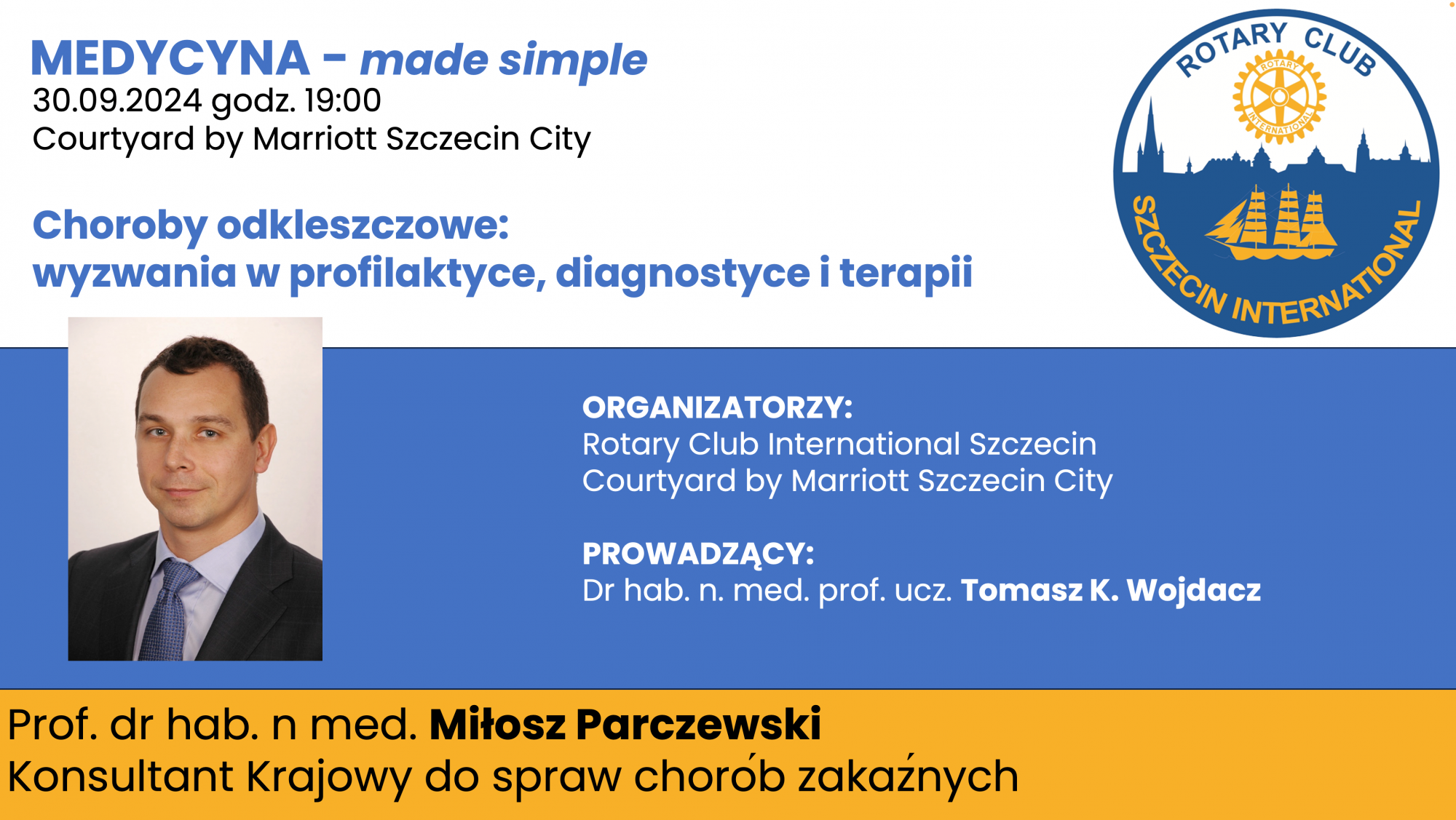 MEDYCYNA - made simple
30.09.2024 godz. 19:00
Courtyard by Marriott Szczecin City

Choroby odkleszczowe:
wyzwania w profilaktyce, diagnostyce i terapii

ROTARY CLUB
ROTARY INTERNATIONAL
SZCZECIN INTERNATIONAL

ORGANIZATORZY:
Rotary Club International Szczecin
Courtyard by Marriott Szczecin City

PROWADZĄCY:
Dr hab. n. med. prof. ucz. Tomasz K. Wojdacz

Prof. dr hab. n med. Miłosz Parczewski
Konsultant Krajowy do spraw chorób zakaźnych